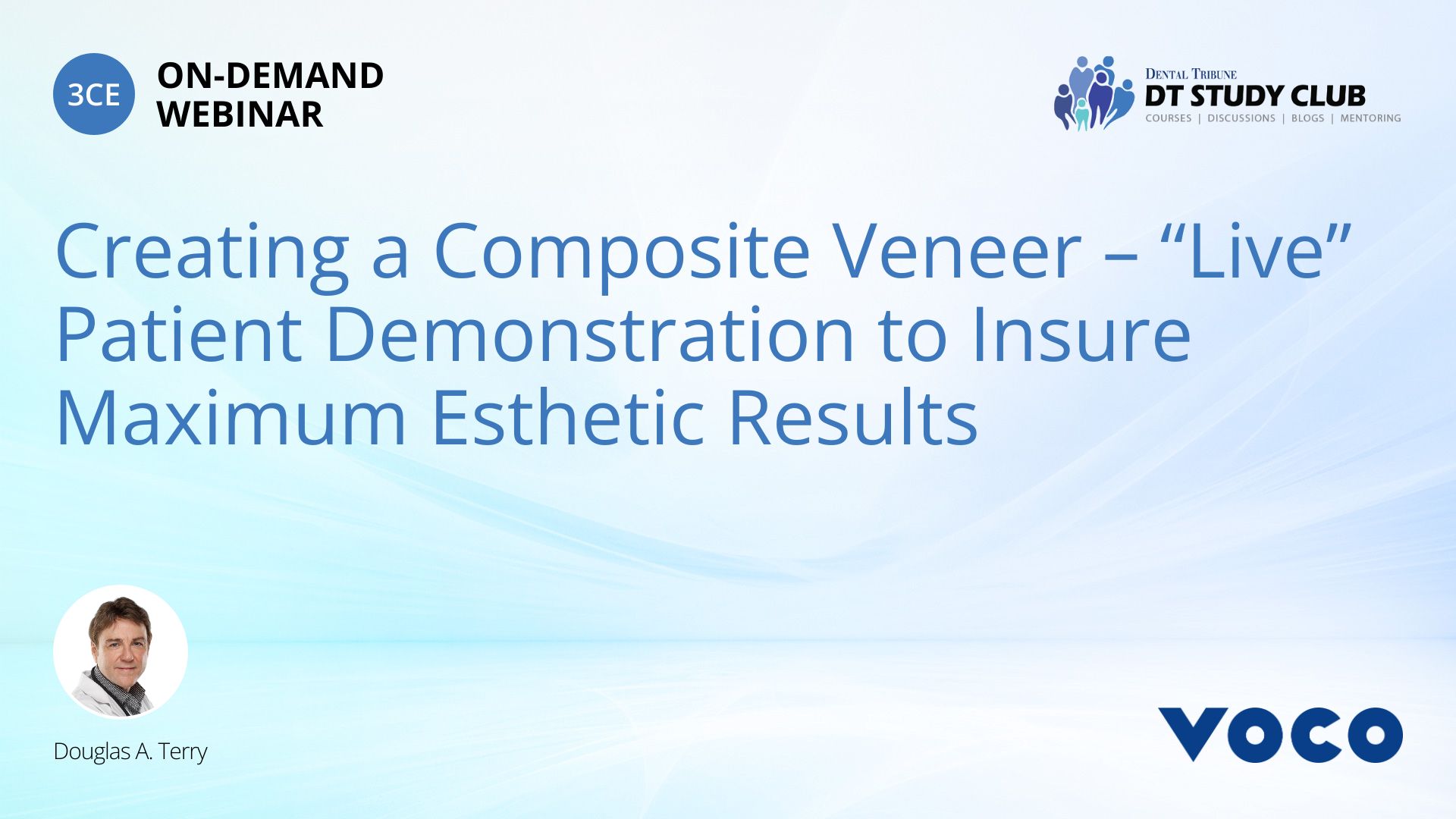 3CE ON-DEMAND WEBINAR

DENTAL TRIBUNE
DT STUDY CLUB
COURSES | DISCUSSIONS | BLOGS | MENTORING

Creating a Composite Veneer – “Live” Patient Demonstration to Insure Maximum Esthetic Results

Douglas A. Terry

VOCO